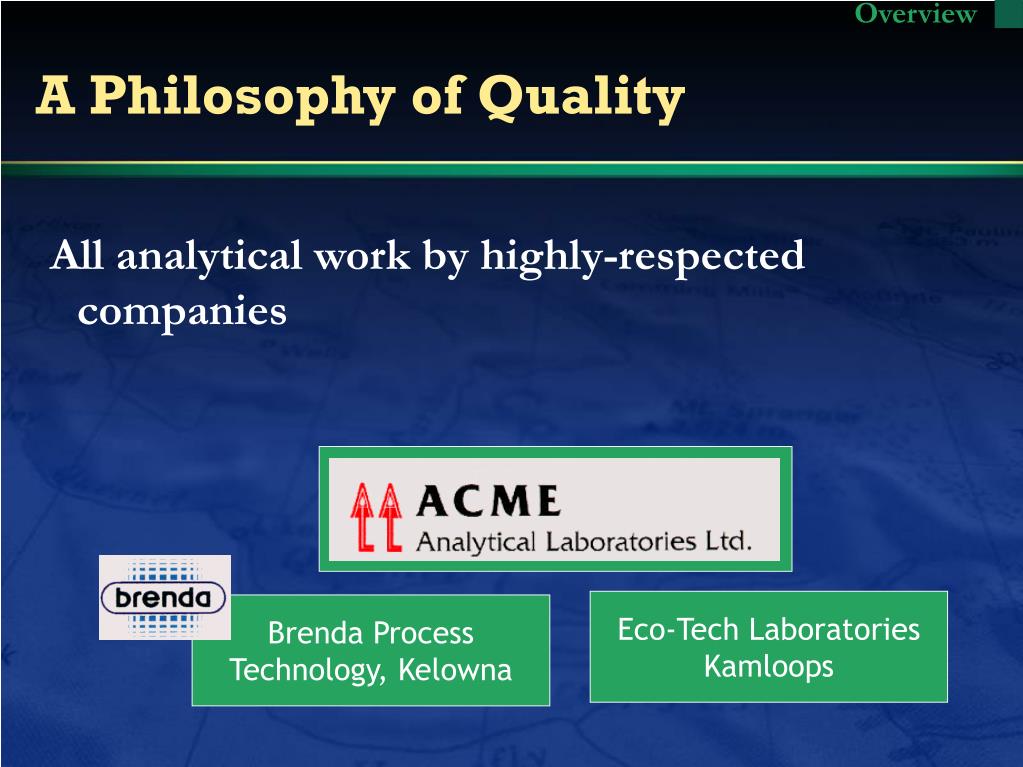 Overview

A Philosophy of Quality

All analytical work by highly-respected companies

ACME
Analytical Laboratories Ltd.

brenda

Brenda Process Technology, Kelowna

Eco-Tech Laboratories Kamloops